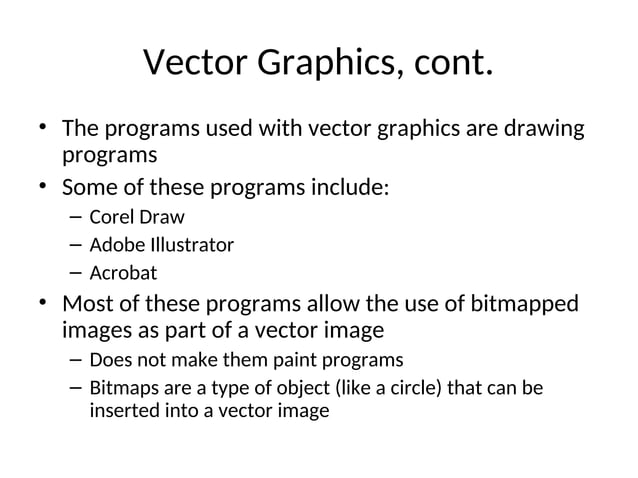 Vector Graphics, cont.

• The programs used with vector graphics are drawing programs

• Some of these programs include:
– Corel Draw
– Adobe Illustrator
– Acrobat

• Most of these programs allow the use of bitmapped images as part of a vector image
– Does not make them paint programs
– Bitmaps are a type of object (like a circle) that can be inserted into a vector image